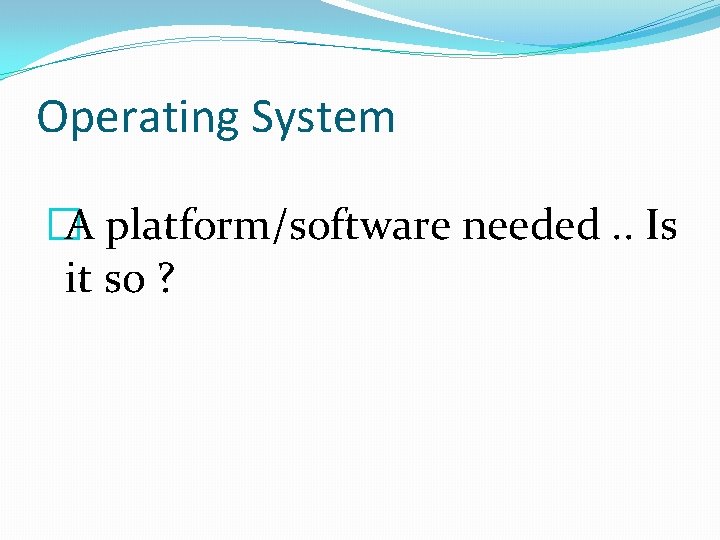 Operating System

A platform/software needed .. Is it so ?